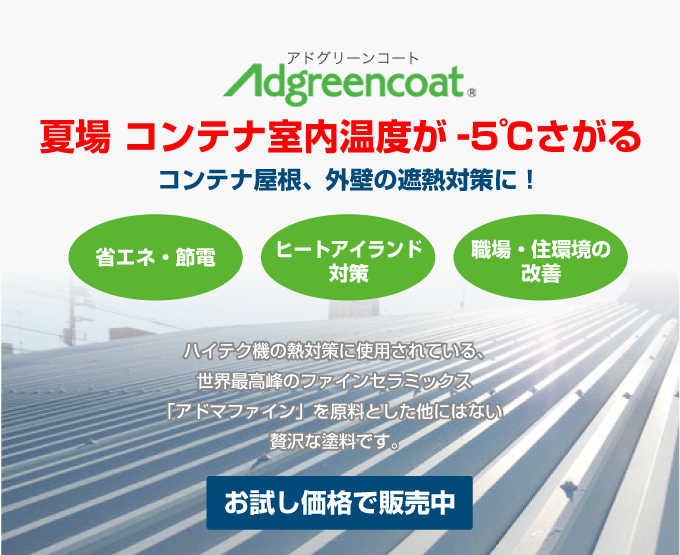 アドグリーンコート
Adgreencoat®

夏場 コンテナ室内温度が -5℃さがる

コンテナ屋根、外壁の遮熱対策に！

省エネ・節電

ヒートアイランド対策

職場・住環境の改善

ハイテク機の熱対策に使用されている、世界最高峰のファインセラミックス「アドマファイン」を原料とした他にはない贅沢な塗料です。

お試し価格で販売中